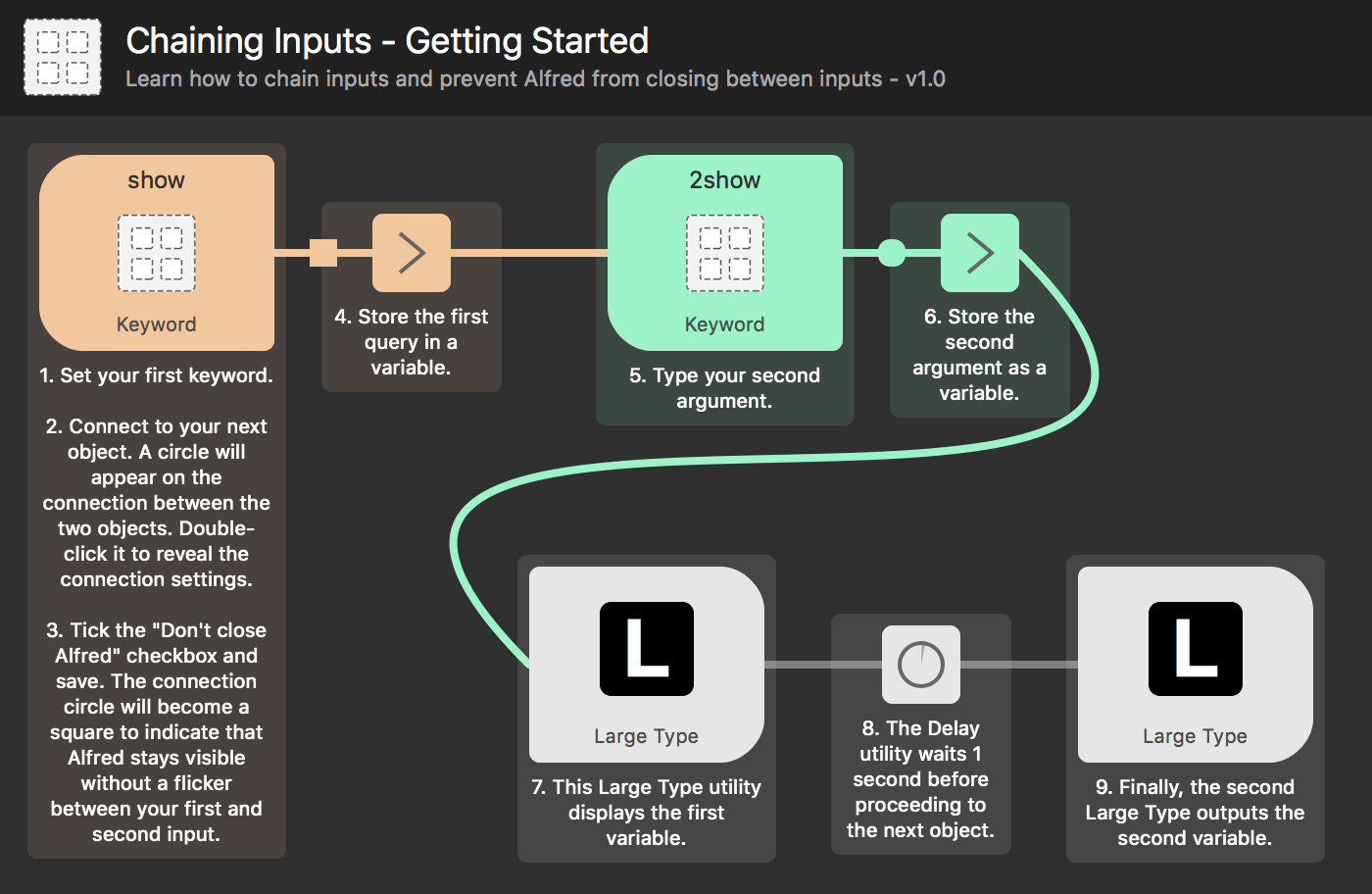 Chaining Inputs - Getting Started
Learn how to chain inputs and prevent Alfred from closing between inputs - v1.0

show
Keyword

1. Set your first keyword.

2. Connect to your next object. A circle will appear on the connection between the two objects. Double-click it to reveal the connection settings.

3. Tick the "Don't close Alfred" checkbox and save. The connection circle will become a square to indicate that Alfred stays visible without a flicker between your first and second input.

4. Store the first query in a variable.

2show
Keyword

5. Type your second argument.

6. Store the second argument as a variable.

L
Large Type

7. This Large Type utility displays the first variable.

8. The Delay utility waits 1 second before proceeding to the next object.

L
Large Type

9. Finally, the second Large Type outputs the second variable.